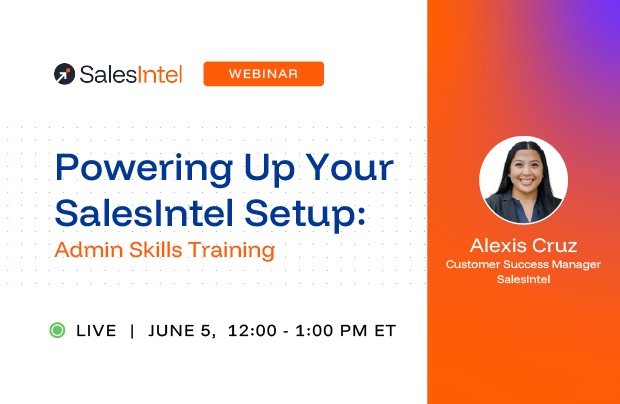 SalesIntel WEBINAR

Powering Up Your SalesIntel Setup:
Admin Skills Training

LIVE | JUNE 5, 12:00 - 1:00 PM ET

Alexis Cruz
Customer Success Manager
SalesIntel